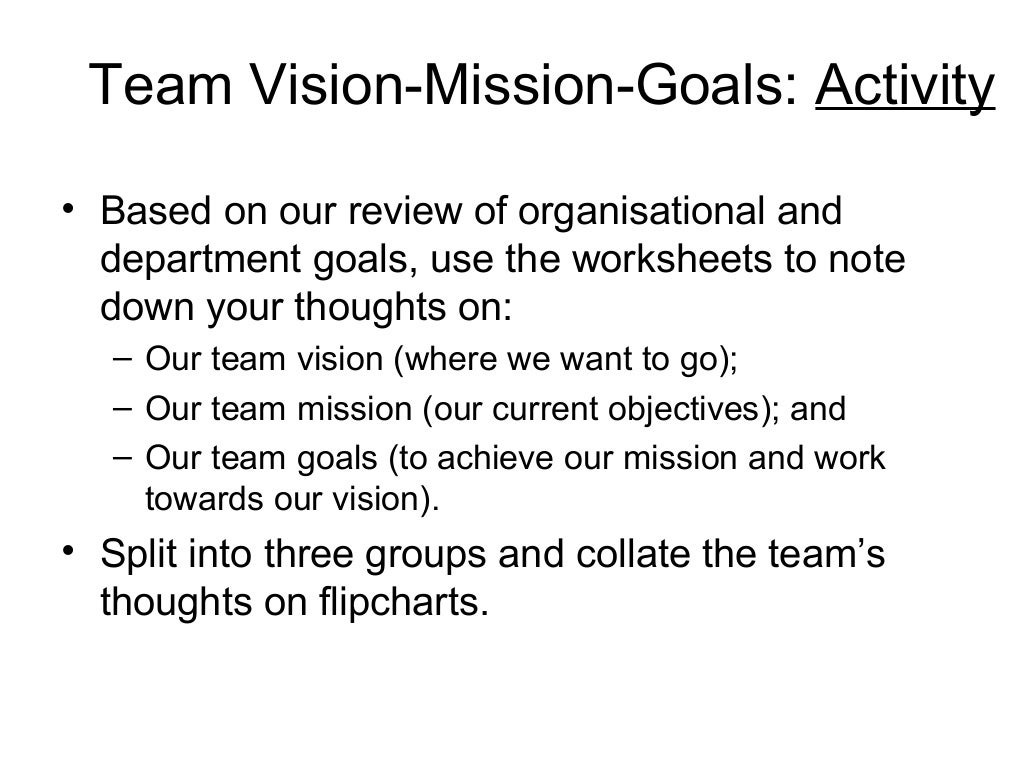 Team Vision-Mission-Goals: Activity

• Based on our review of organisational and department goals, use the worksheets to note down your thoughts on:
– Our team vision (where we want to go);
– Our team mission (our current objectives); and
– Our team goals (to achieve our mission and work towards our vision).
• Split into three groups and collate the team’s thoughts on flipcharts.